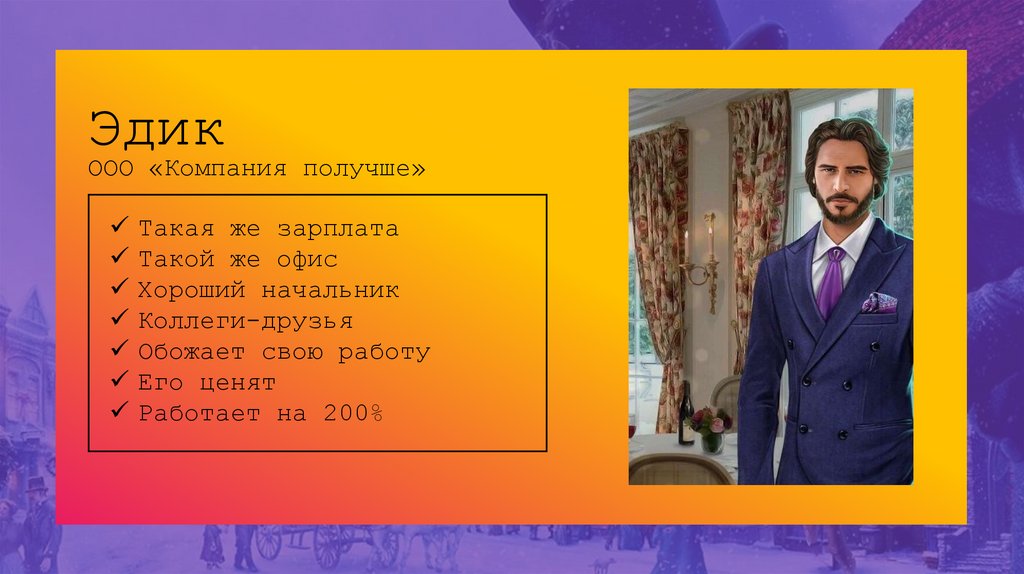 Эдик
ООО «Компания получше»

✓ Такая же зарплата
✓ Такой же офис
✓ Хороший начальник
✓ Коллеги-друзья
✓ Обожает свою работу
✓ Его ценят
✓ Работает на 200%